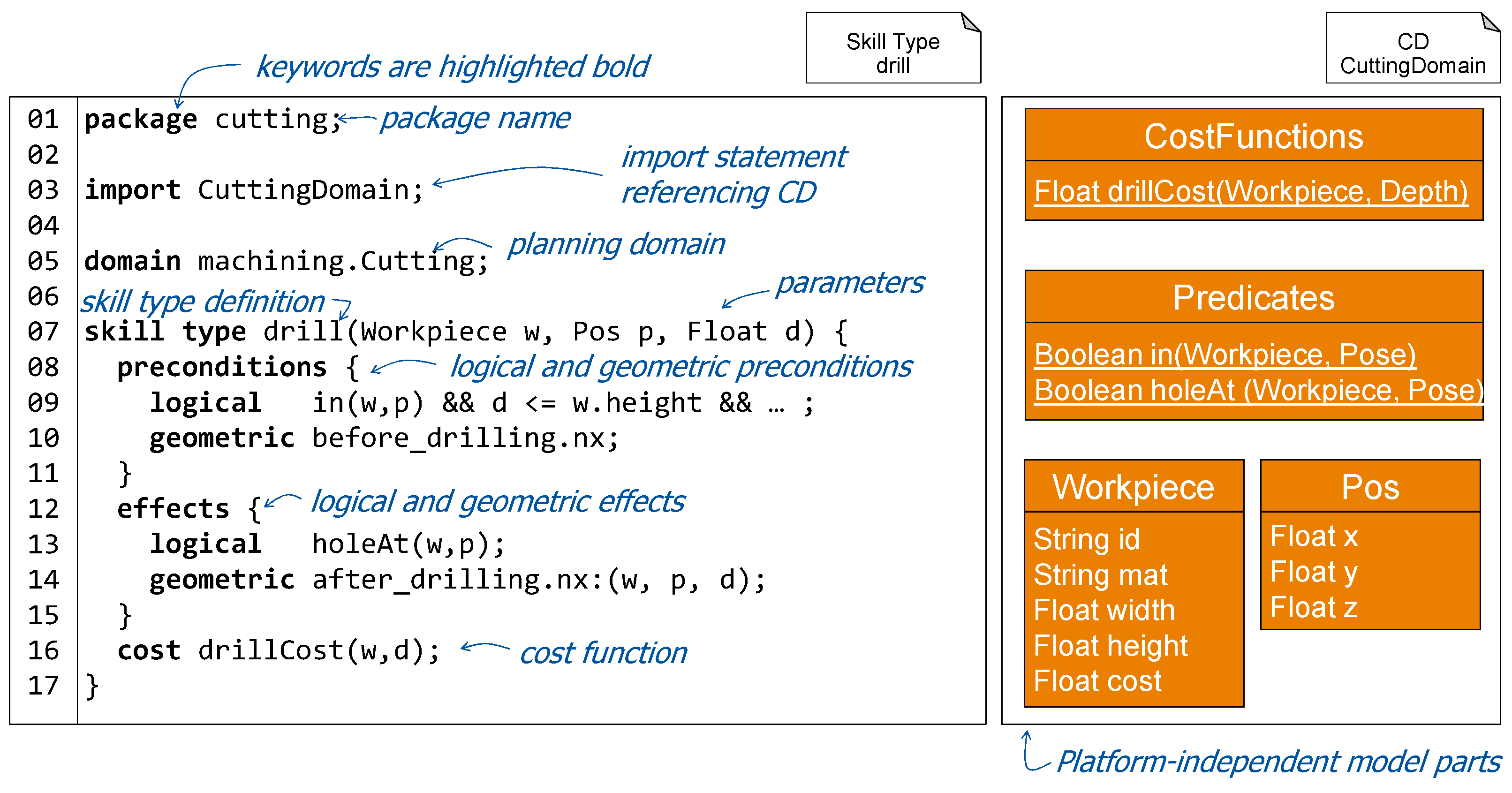 keywords are highlighted bold

Skill Type
drill

CD
CuttingDomain

01 package cutting; package name
02
03 import CuttingDomain; import statement referencing CD
04
05 domain machining.Cutting; planning domain
06 skill type definition parameters
07 skill type drill(Workpiece w, Pos p, Float d) {
08 preconditions { logical and geometric preconditions
09 logical in(w,p) && d <= w.height && … ;
10 geometric before_drilling.nx;
11 }
12 effects { logical and geometric effects
13 logical holeAt(w,p);
14 geometric after_drilling.nx:(w, p, d);
15 }
16 cost drillCost(w,d); cost function
17 }

CostFunctions
Float drillCost(Workpiece, Depth)

Predicates
Boolean in(Workpiece, Pose)
Boolean holeAt (Workpiece, Pose)

Workpiece
String id
String mat
Float width
Float height
Float cost

Pos
Float x
Float y
Float z

Platform-independent model parts